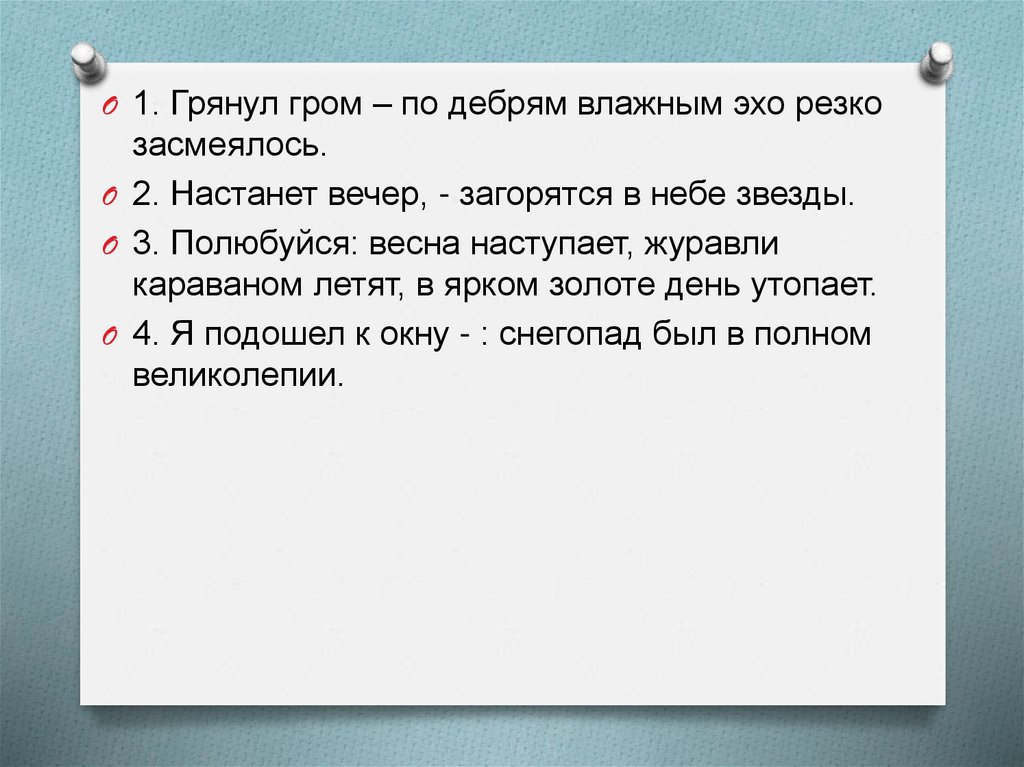 1. Грянул гром – по дебрям влажным эхо резко засмеялось.

2. Настанет вечер, - загорятся в небе звезды.

3. Полюбуйся: весна наступает, журавли караваном летят, в ярком золоте день утопает.

4. Я подошел к окну - : снегопад был в полном великолепии.